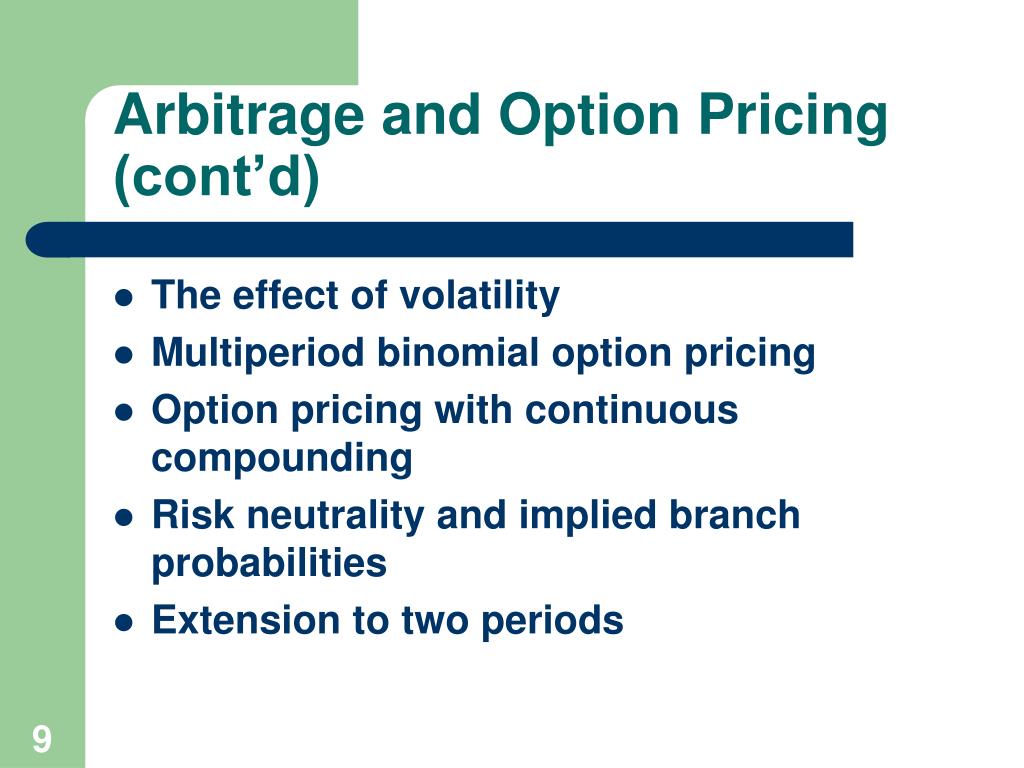 Arbitrage and Option Pricing (cont’d)

- The effect of volatility
- Multiperiod binomial option pricing
- Option pricing with continuous compounding
- Risk neutrality and implied branch probabilities
- Extension to two periods

9